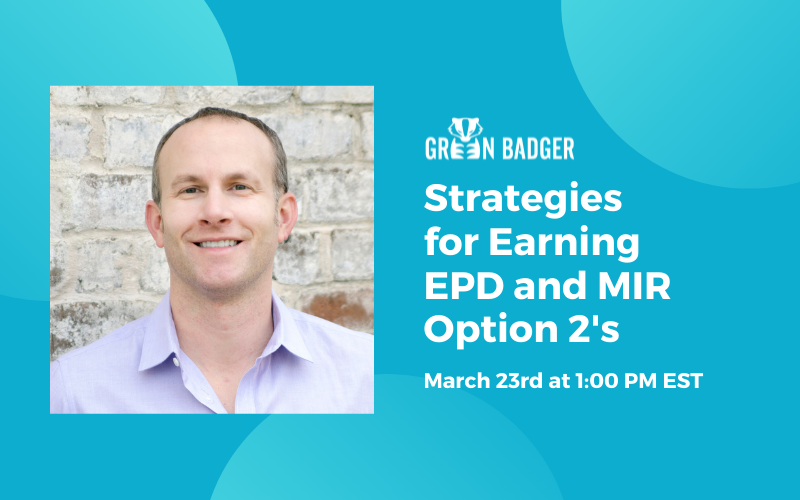 GREEN BADGER

Strategies for Earning EPD and MIR Option 2's

March 23rd at 1:00 PM EST